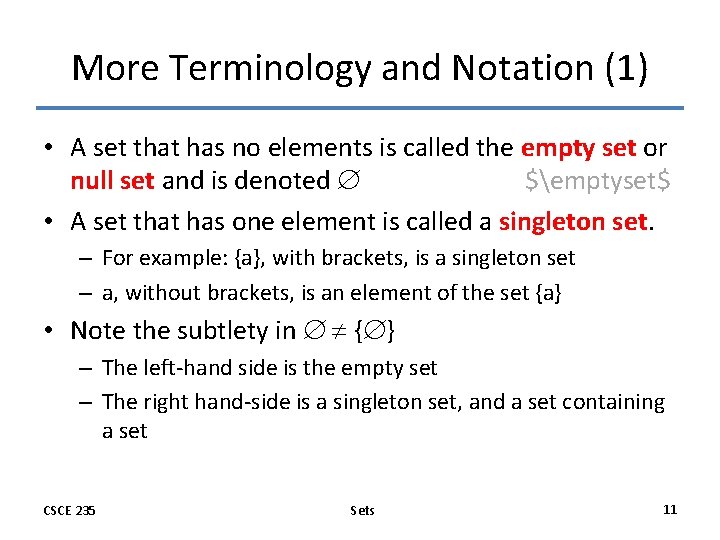 More Terminology and Notation (1)

• A set that has no elements is called the empty set or null set and is denoted $\emptyset$ \$\emptyset\$

• A set that has one element is called a singleton set.
– For example: {a}, with brackets, is a singleton set
– a, without brackets, is an element of the set {a}

• Note the subtlety in $\emptyset \neq \{\emptyset\}$
– The left-hand side is the empty set
– The right hand-side is a singleton set, and a set containing a set

CSCE 235
Sets
11